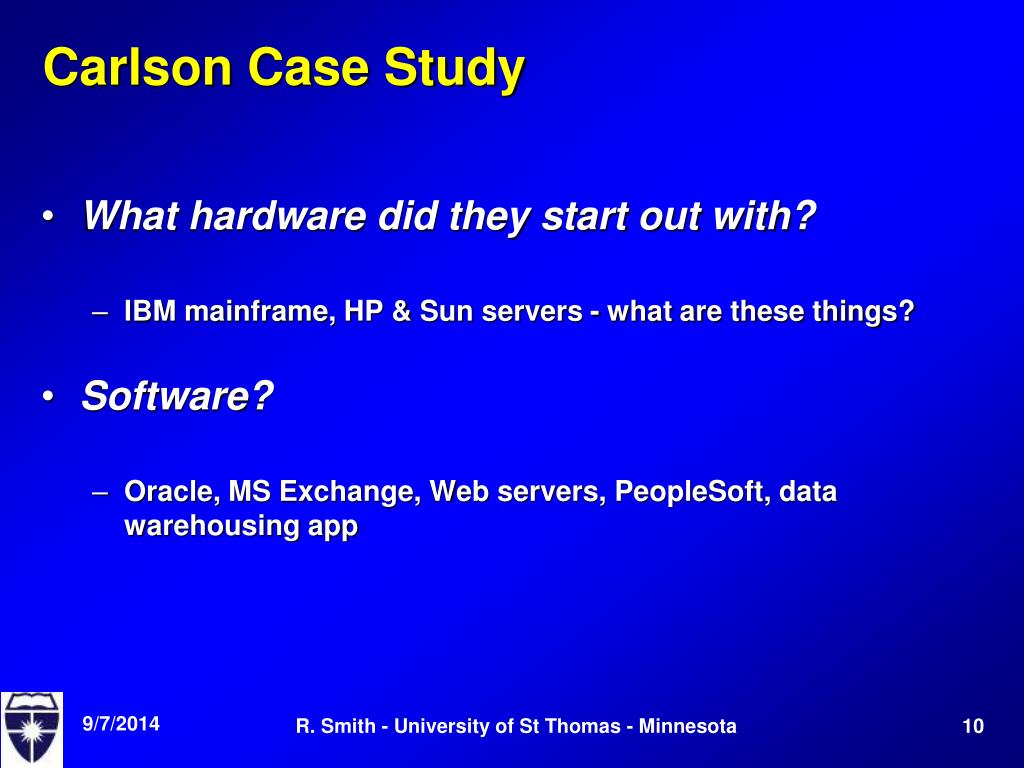 Carlson Case Study

• What hardware did they start out with?

– IBM mainframe, HP & Sun servers - what are these things?

• Software?

– Oracle, MS Exchange, Web servers, PeopleSoft, data warehousing app

9/7/2014

R. Smith - University of St Thomas - Minnesota

10